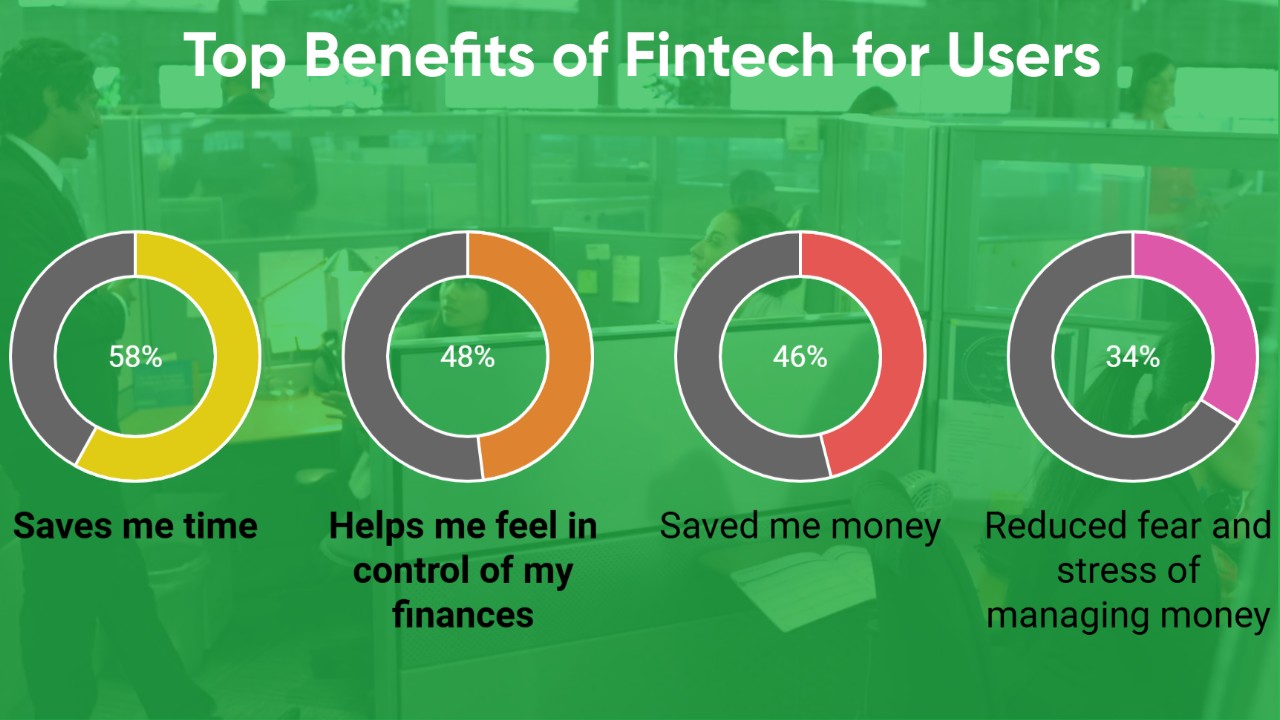 Top Benefits of Fintech for Users

58%

Saves me time

48%

Helps me feel in control of my finances

46%

Saved me money

34%

Reduced fear and stress of managing money